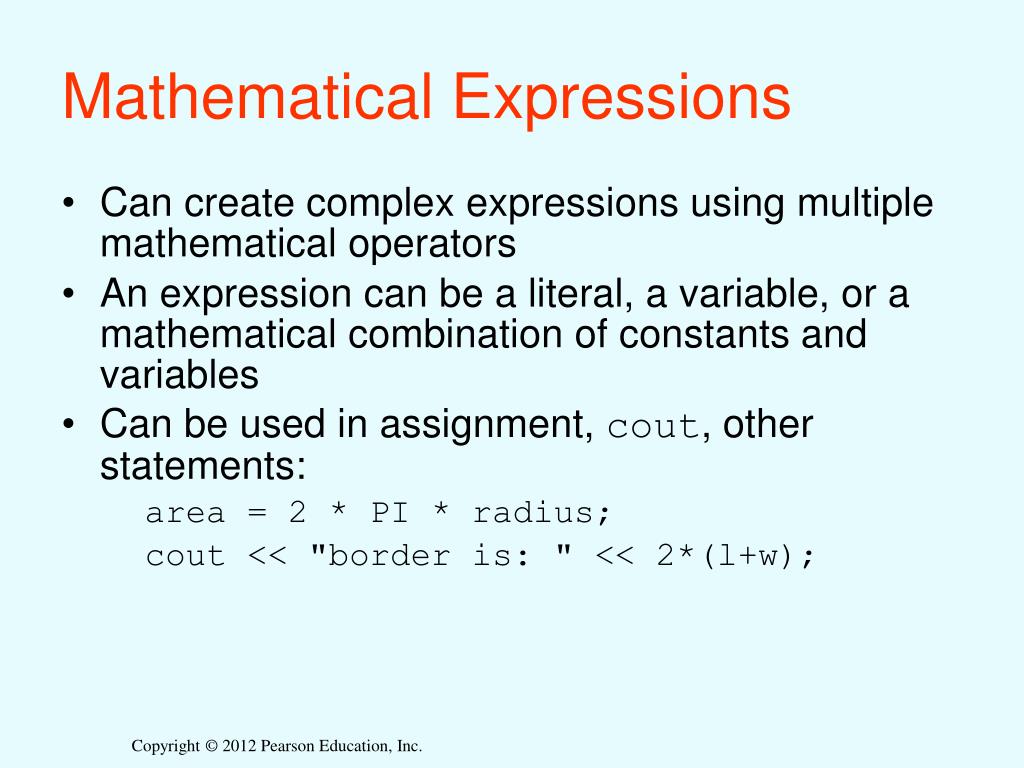 Mathematical Expressions

• Can create complex expressions using multiple mathematical operators
• An expression can be a literal, a variable, or a mathematical combination of constants and variables
• Can be used in assignment, cout, other statements:
area = 2 * PI * radius;
cout << "border is: " << 2*(l+w);

Copyright © 2012 Pearson Education, Inc.